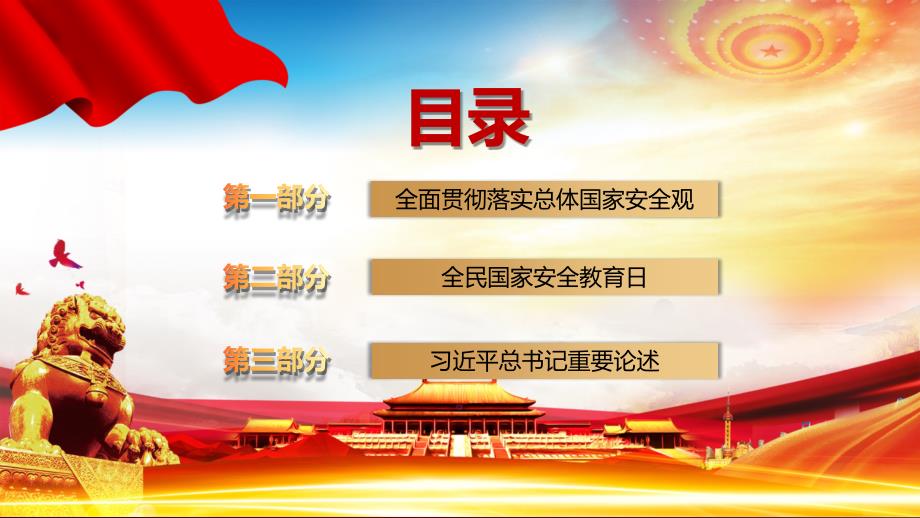 目录

第一部分 全面贯彻落实总体国家安全观

第二部分 全民国家安全教育日

第三部分 习近平总书记重要论述